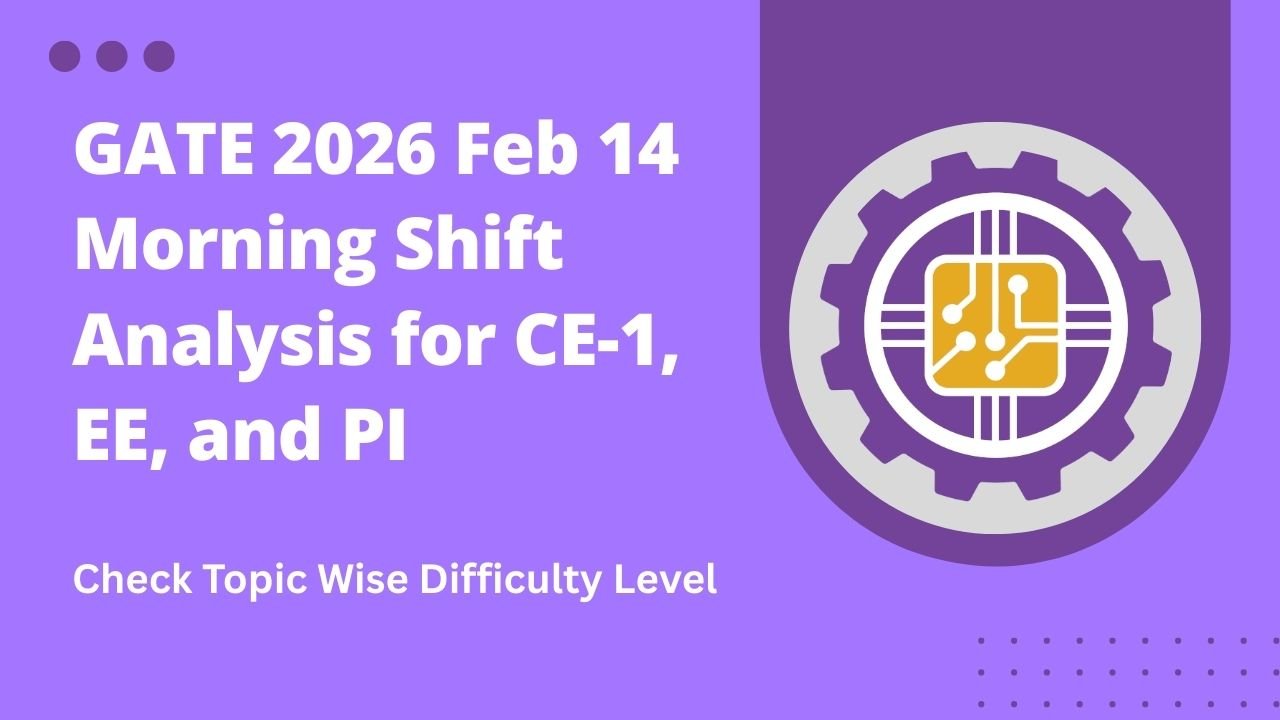 GATE 2026 Feb 14 Morning Shift Analysis for CE-1, EE, and PI

Check Topic Wise Difficulty Level